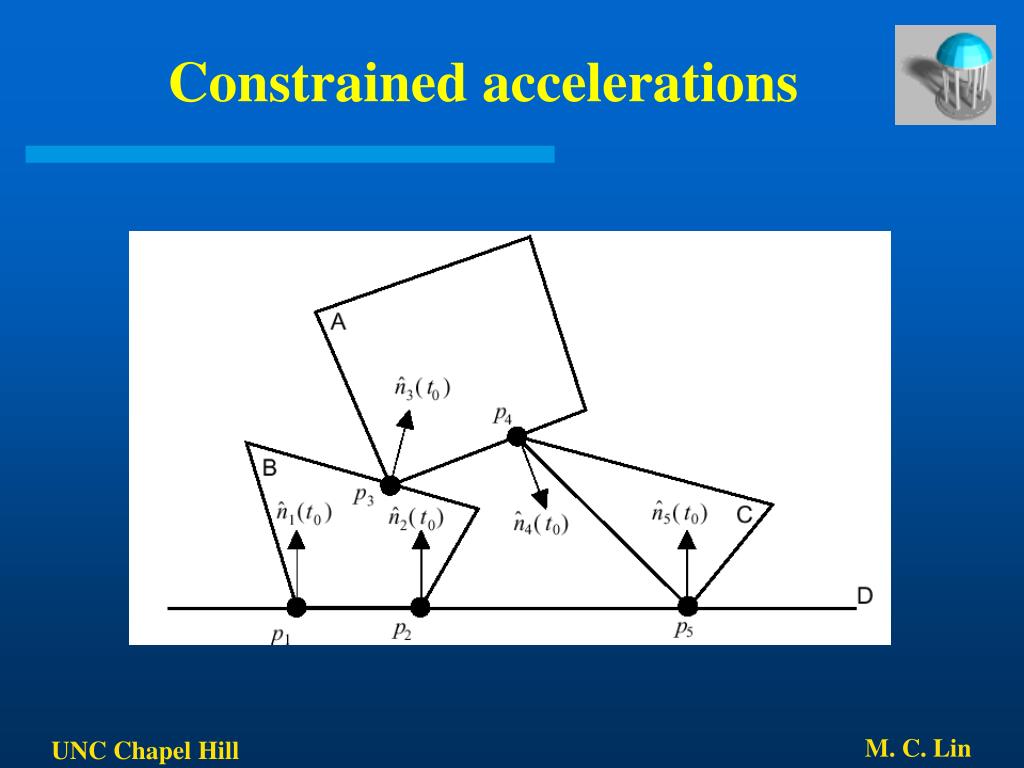 Constrained accelerations

A

$\hat{n}_3(t_0)$

$p_4$

B

$p_3$

$\hat{n}_1(t_0)$

$\hat{n}_2(t_0)$

$\hat{n}_4(t_0)$

$\hat{n}_5(t_0)$

C

D

$p_1$

$p_2$

$p_5$

UNC Chapel Hill

M. C. Lin